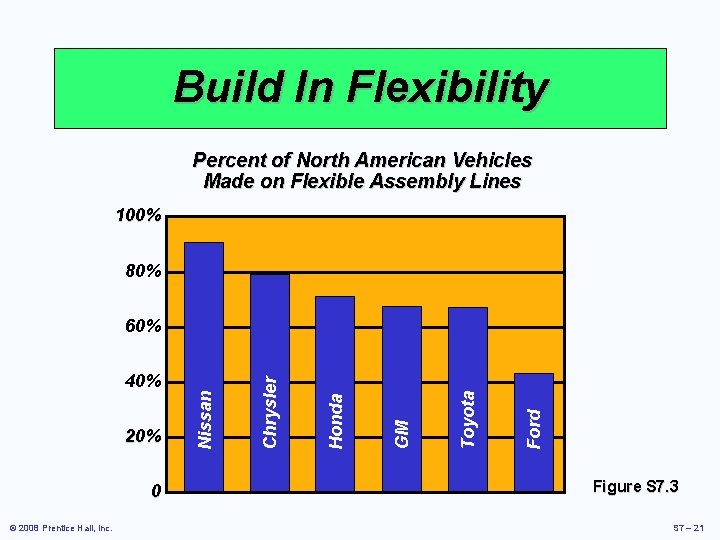 Build In Flexibility

Percent of North American Vehicles Made on Flexible Assembly Lines

100%
80%
60%
40%
20%
0

Nissan
Chrysler
Honda
GM
Toyota
Ford

Figure S7.3

© 2008 Prentice Hall, Inc.

S7 – 21